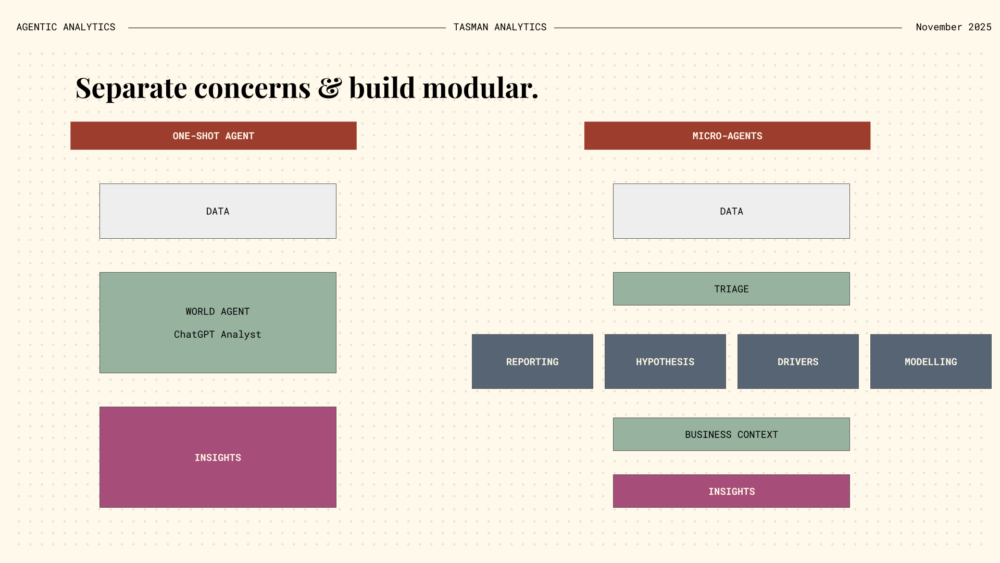 AGENTIC ANALYTICS

TASMAN ANALYTICS

November 2025

Separate concerns & build modular.

ONE-SHOT AGENT

DATA

WORLD AGENT

ChatGPT Analyst

INSIGHTS

MICRO-AGENTS

DATA

TRIAGE

REPORTING

HYPOTHESIS

DRIVERS

MODELLING

BUSINESS CONTEXT

INSIGHTS